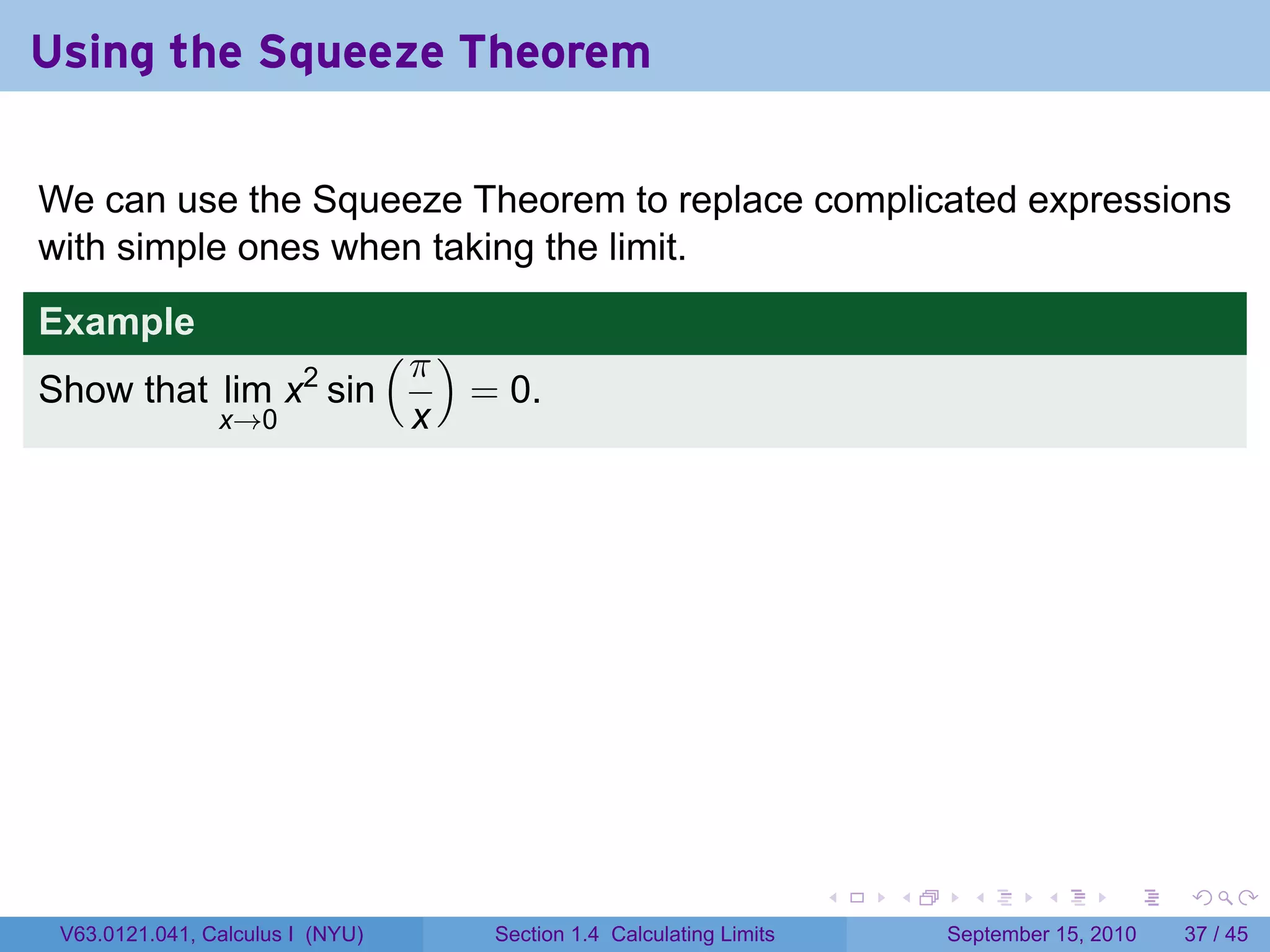 Using the Squeeze Theorem

We can use the Squeeze Theorem to replace complicated expressions with simple ones when taking the limit.

Example

Show that $\lim_{x \to 0} x^2 \sin\left(\frac{\pi}{x}\right) = 0$.

V63.0121.041, Calculus I (NYU)

Section 1.4 Calculating Limits

September 15, 2010

37 / 45